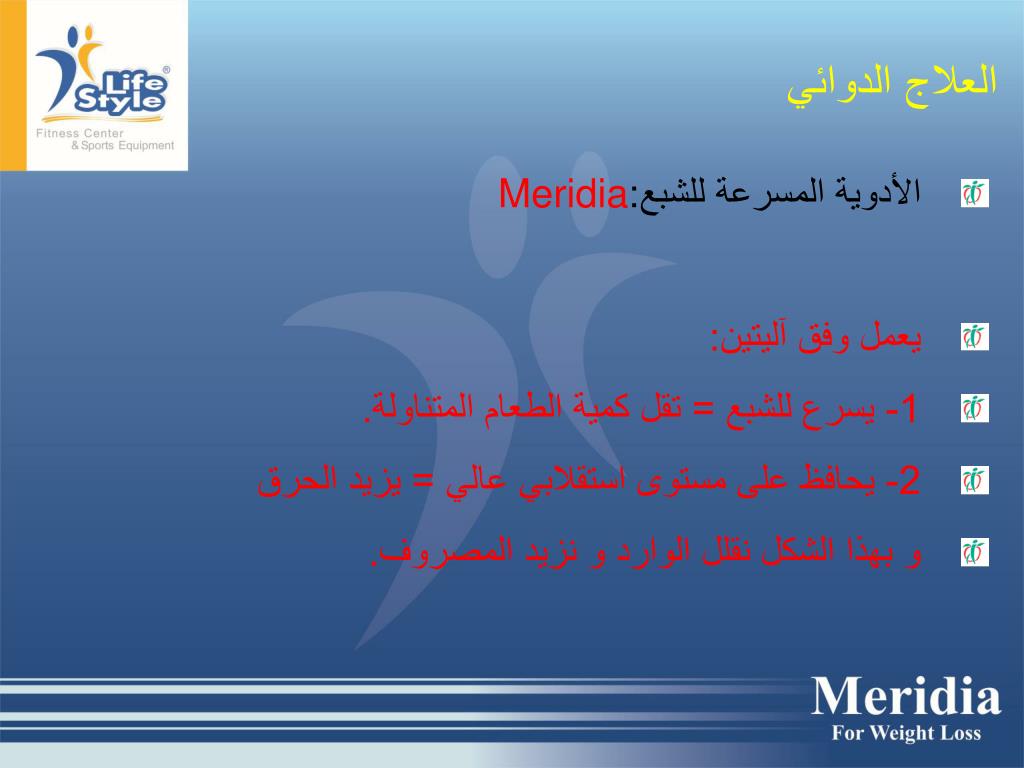 Life Style®
Fitness Center
& Sports Equipment

العلاج الدوائي

الأدوية المسرعة للشبع:Meridia

يعمل وفق آليتين:

1- يسرع للشبع = تقل كمية الطعام المتناولة.

2- يحافظ على مستوى استقلابي عالي = يزيد الحرق

و بهذا الشكل نقلل الوارد و نزيد المصروف.

Meridia
For Weight Loss